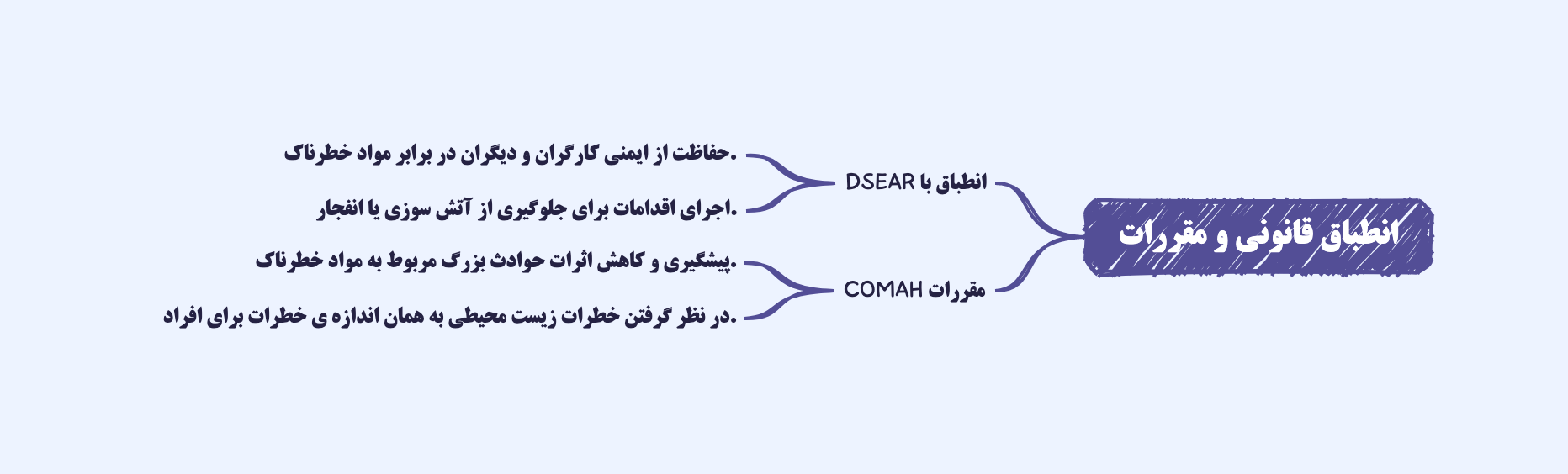 انطباق قانونی و مقررات

انطباق با DSEAR

حفاظت از ایمنی کارگران و دیگران در برابر مواد خطرناک.

اجرای اقدامات برای جلوگیری از آتش سوزی یا انفجار.

مقررات COMAH

پیشگیری و کاهش اثرات حوادث بزرگ مربوط به مواد خطرناک.

در نظر گرفتن خطرات زیست محیطی به همان اندازه ی خطرات برای افراد.